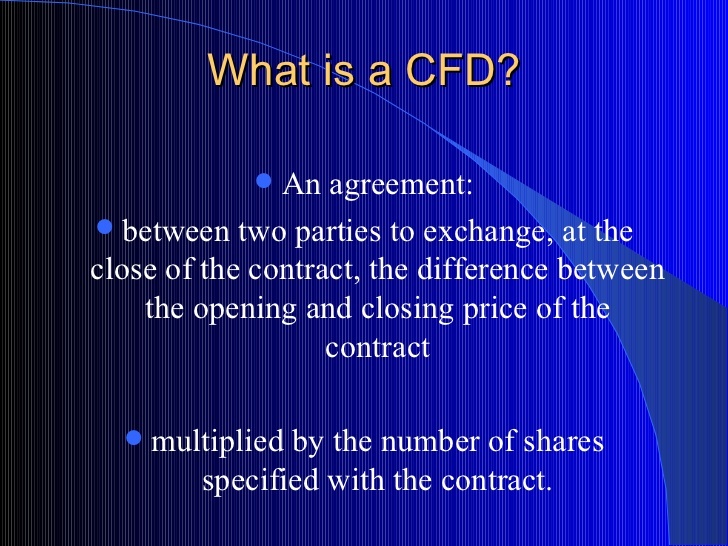 What is a CFD?

- An agreement:
- between two parties to exchange, at the close of the contract, the difference between the opening and closing price of the contract

- multiplied by the number of shares specified with the contract.